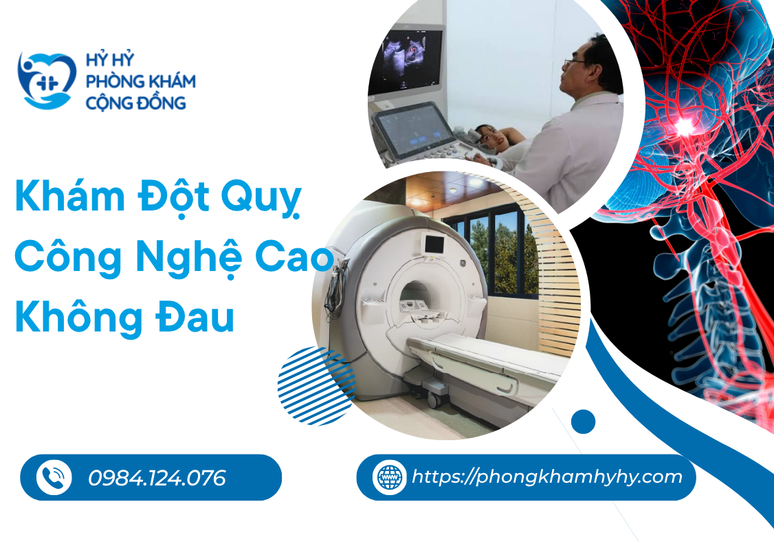 HỶ HỶ
PHÒNG KHÁM
CỘNG ĐỒNG

Khám Đột Quỵ
Công Nghệ Cao
Không Đau

0984.124.076

https://phongkhamhyhy.com